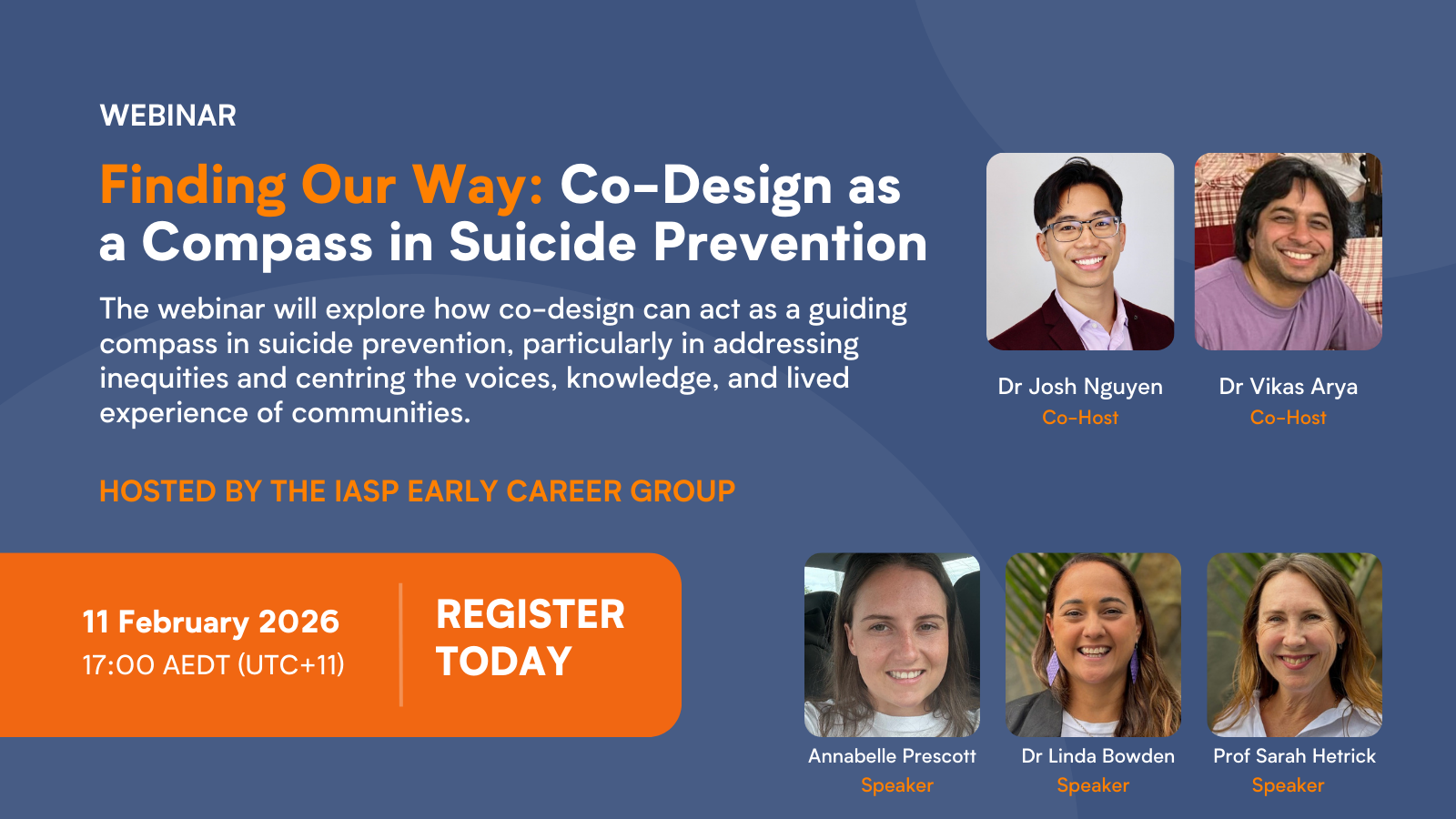 WEBINAR

Finding Our Way: Co-Design as a Compass in Suicide Prevention

The webinar will explore how co-design can act as a guiding compass in suicide prevention, particularly in addressing inequities and centring the voices, knowledge, and lived experience of communities.

HOSTED BY THE IASP EARLY CAREER GROUP

11 February 2026
17:00 AEDT (UTC+11)

REGISTER TODAY

Dr Josh Nguyen
Co-Host

Dr Vikas Arya
Co-Host

Annabelle Prescott
Speaker

Dr Linda Bowden
Speaker

Prof Sarah Hetrick
Speaker